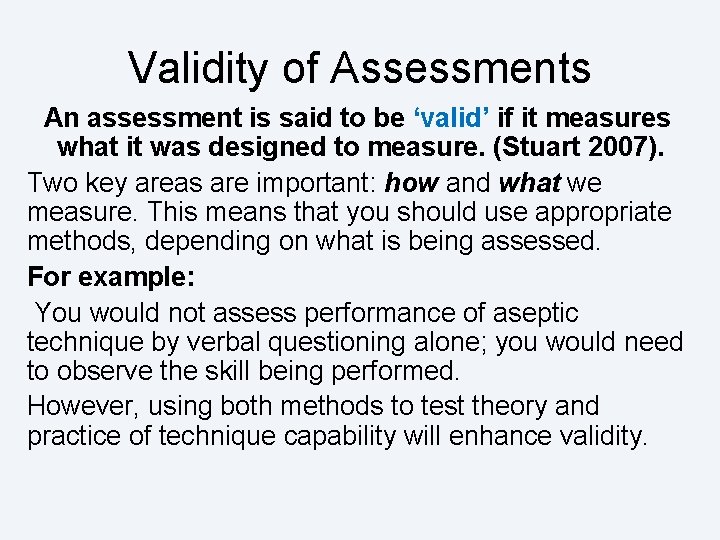 Validity of Assessments

An assessment is said to be ‘valid’ if it measures what it was designed to measure. (Stuart 2007).

Two key areas are important: how and what we measure. This means that you should use appropriate methods, depending on what is being assessed.

For example:

You would not assess performance of aseptic technique by verbal questioning alone; you would need to observe the skill being performed.

However, using both methods to test theory and practice of technique capability will enhance validity.